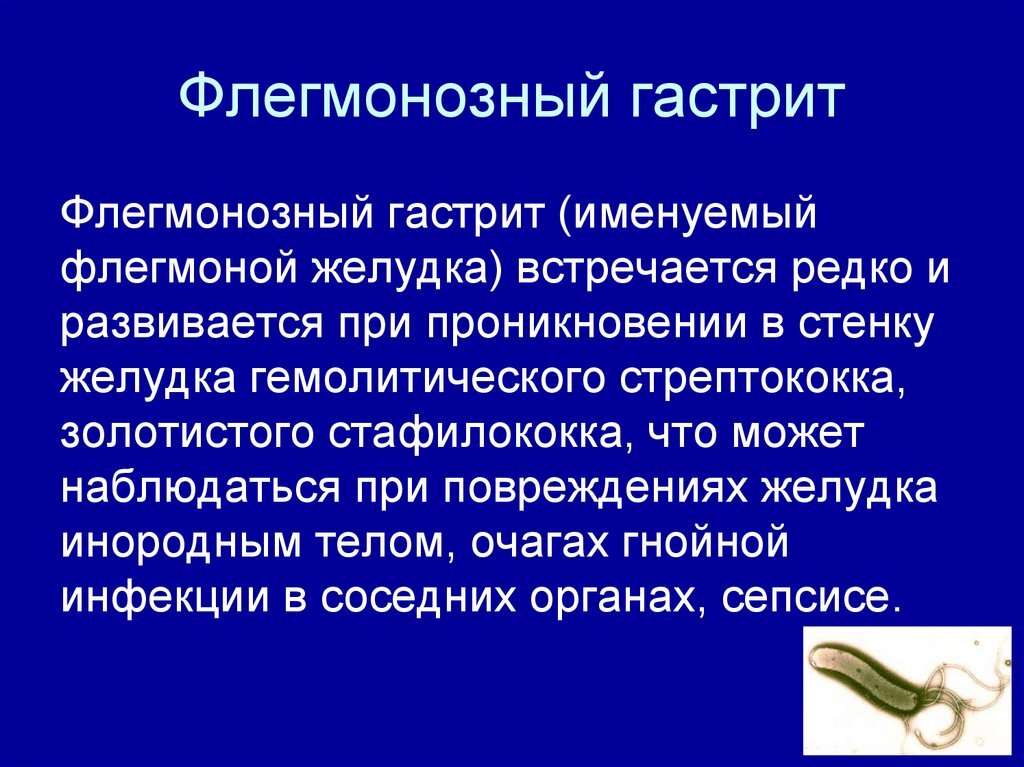 Флегмонозный гастрит

Флегмонозный гастрит (именуемый флегмоной желудка) встречается редко и развивается при проникновении в стенку желудка гемолитического стрептококка, золотистого стафилококка, что может наблюдаться при повреждениях желудка инородным телом, очагах гнойной инфекции в соседних органах, сепсисе.